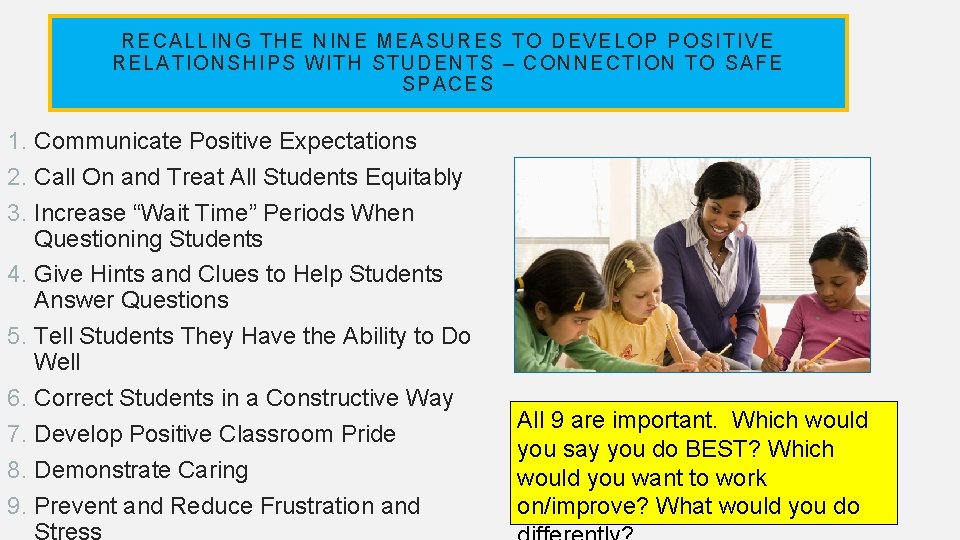 RECALLING THE NINE MEASURES TO DEVELOP POSITIVE RELATIONSHIPS WITH STUDENTS – CONNECTION TO SAFE SPACES

1. Communicate Positive Expectations
2. Call On and Treat All Students Equitably
3. Increase “Wait Time” Periods When Questioning Students
4. Give Hints and Clues to Help Students Answer Questions
5. Tell Students They Have the Ability to Do Well
6. Correct Students in a Constructive Way
7. Develop Positive Classroom Pride
8. Demonstrate Caring
9. Prevent and Reduce Frustration and Stress

All 9 are important. Which would you say you do BEST? Which would you want to work on/improve? What would you do differently?